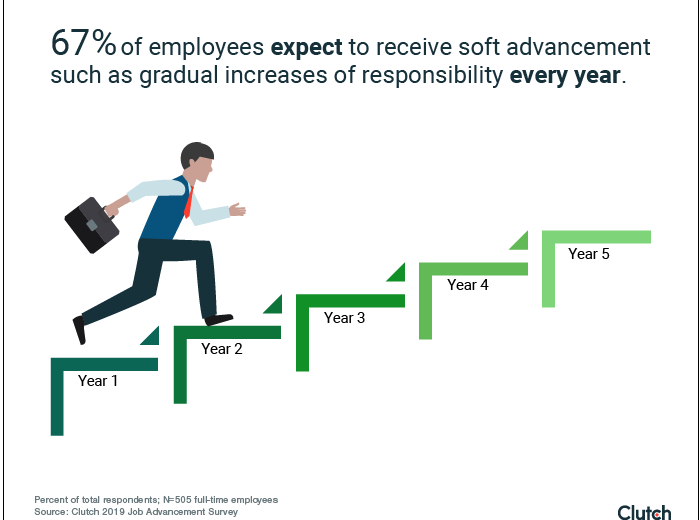 67% of employees expect to receive soft advancement such as gradual increases of responsibility every year.

Year 1

Year 2

Year 3

Year 4

Year 5

Percent of total respondents; N=505 full-time employees
Source: Clutch 2019 Job Advancement Survey

Clutch